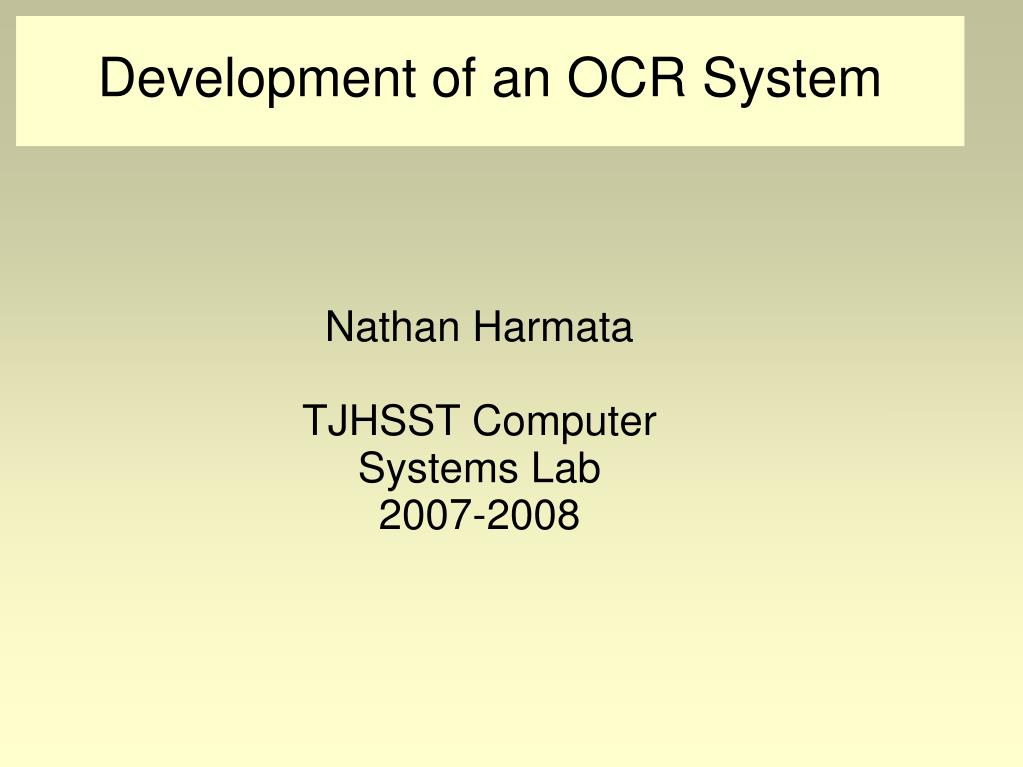 Development of an OCR System

Nathan Harmata

TJHSST Computer Systems Lab 2007-2008